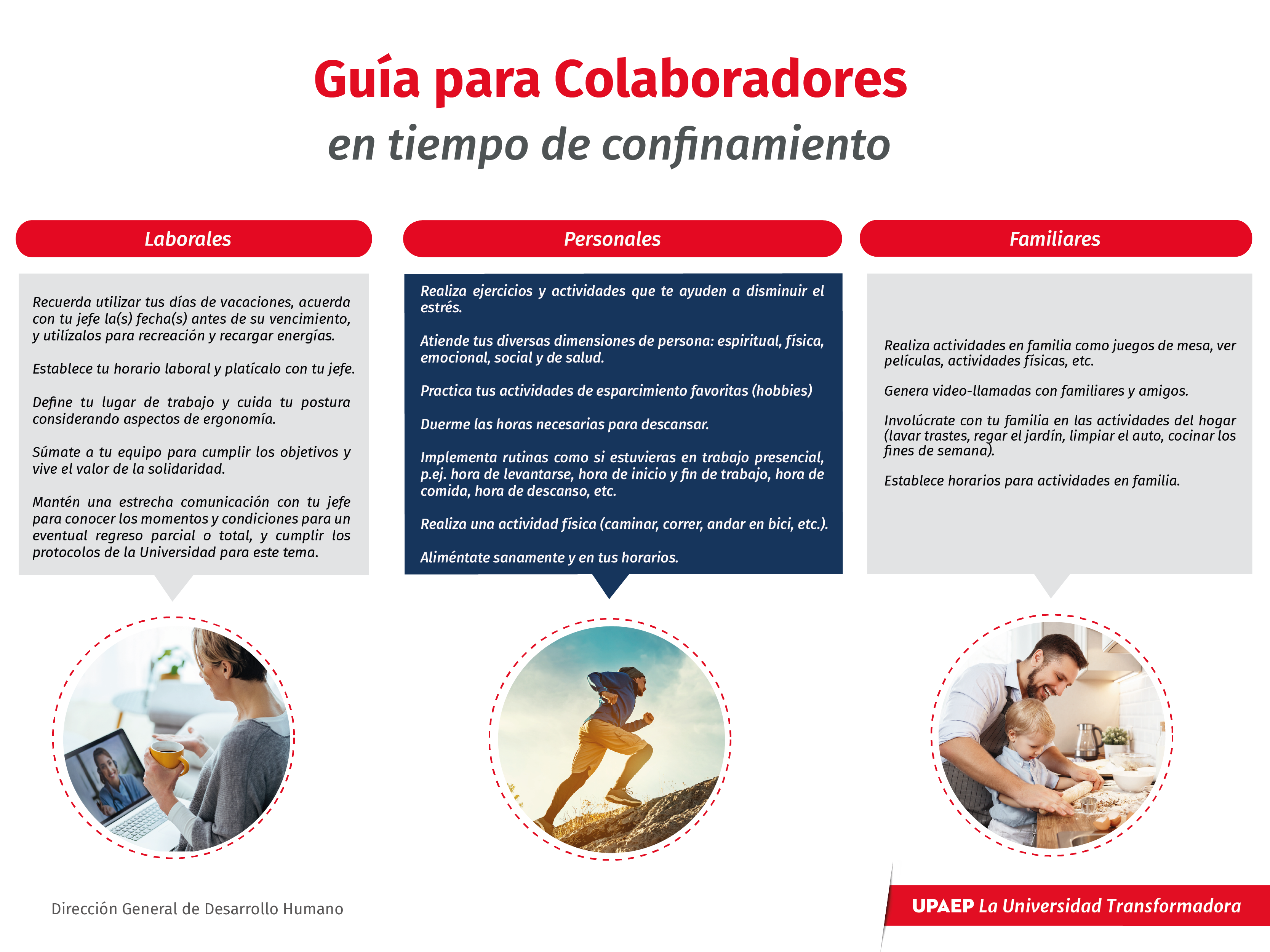 Guía para Colaboradores

en tiempo de confinamiento

Laborales

Recuerda utilizar tus días de vacaciones, acuerda con tu jefe la(s) fecha(s) antes de su vencimiento, y utilízalos para recreación y recargar energías.

Establece tu horario laboral y platícalo con tu jefe.

Define tu lugar de trabajo y cuida tu postura considerando aspectos de ergonomía.

Súmate a tu equipo para cumplir los objetivos y vive el valor de la solidaridad.

Mantén una estrecha comunicación con tu jefe para conocer los momentos y condiciones para un eventual regreso parcial o total, y cumplir los protocolos de la Universidad para este tema.

Personales

Realiza ejercicios y actividades que te ayuden a disminuir el estrés.

Atiende tus diversas dimensiones de persona: espiritual, física, emocional, social y de salud.

Practica tus actividades de esparcimiento favoritas (hobbies)

Duerme las horas necesarias para descansar.

Implementa rutinas como si estuvieras en trabajo presencial, p.ej. hora de levantarse, hora de inicio y fin de trabajo, hora de comida, hora de descanso, etc.

Realiza una actividad física (caminar, correr, andar en bici, etc.).

Aliméntate sanamente y en tus horarios.

Familiares

Realiza actividades en familia como juegos de mesa, ver películas, actividades físicas, etc.

Genera video-llamadas con familiares y amigos.

Involúcrate con tu familia en las actividades del hogar (lavar trastes, regar el jardín, limpiar el auto, cocinar los fines de semana).

Establece horarios para actividades en familia.

Dirección General de Desarrollo Humano

UPAEP La Universidad Transformadora